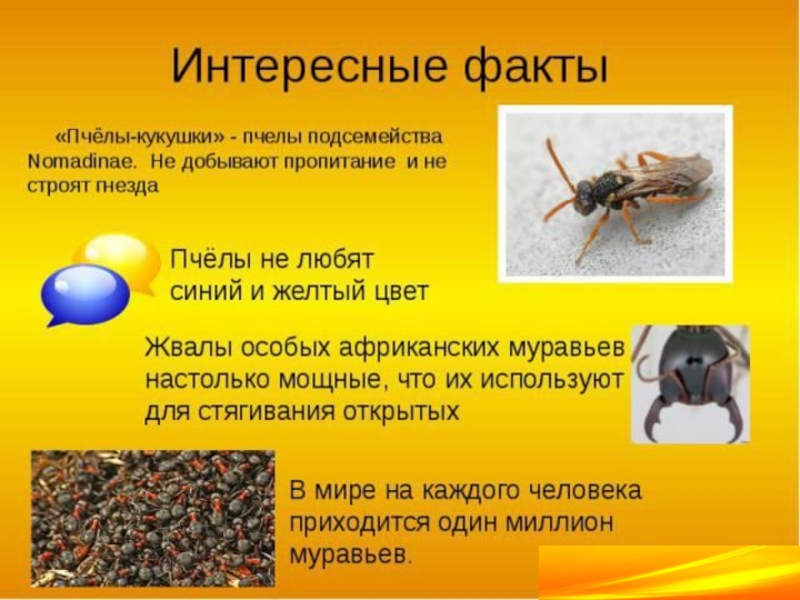 Интересные факты

«Пчёлы-кукушки» - пчелы подсемейства Nomadinae. Не добывают пропитание и не строят гнезда

Пчёлы не любят синий и желтый цвет

Жвалы особых африканских муравьев настолько мощные, что их используют для стягивания открытых

В мире на каждого человека приходится один миллион муравьев.